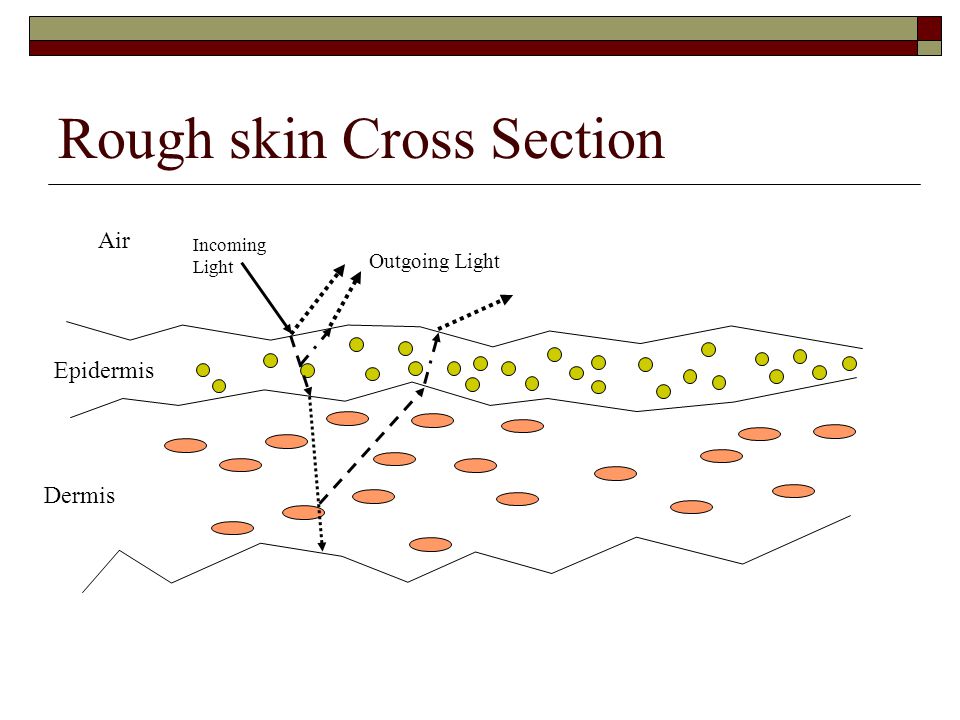 Rough skin Cross Section

Air

Incoming Light

Outgoing Light

Epidermis

Dermis